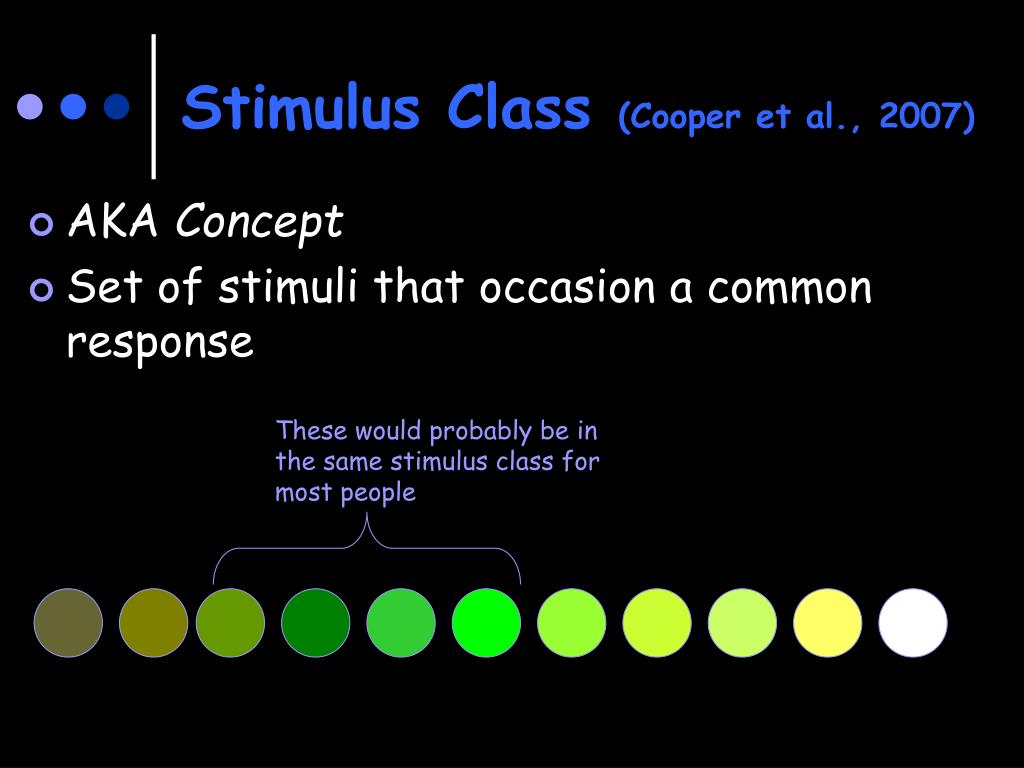 Stimulus Class (Cooper et al., 2007)

AKA Concept

Set of stimuli that occasion a common response

These would probably be in the same stimulus class for most people